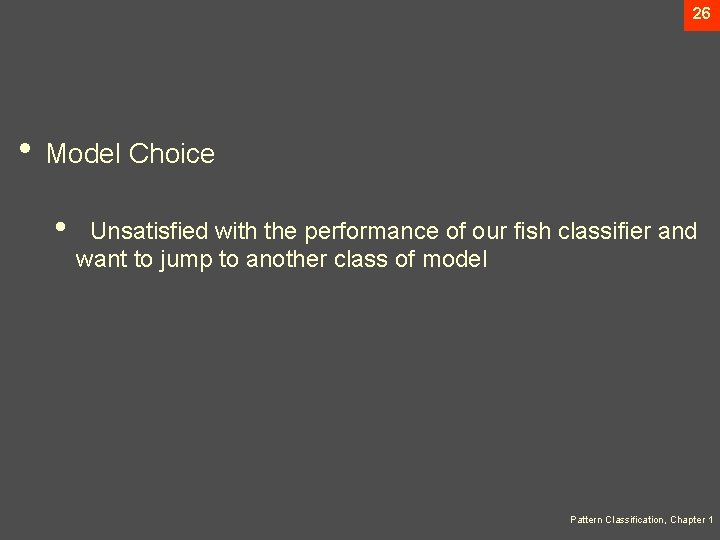 26

• Model Choice

• Unsatisfied with the performance of our fish classifier and want to jump to another class of model

Pattern Classification, Chapter 1